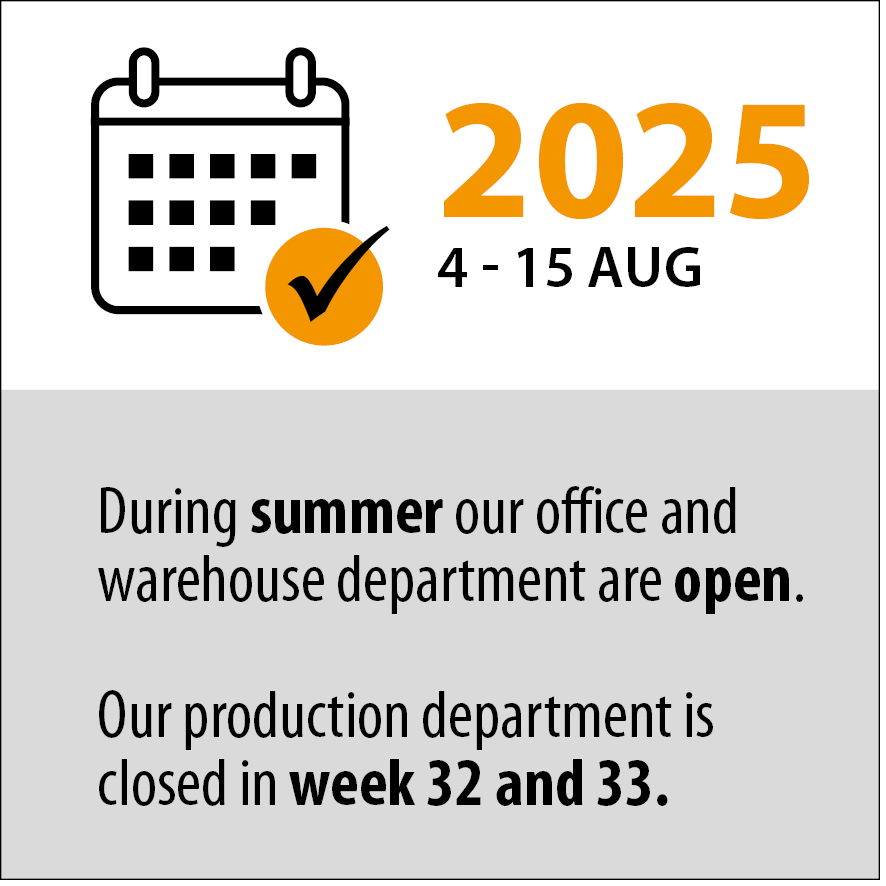 2025
4 - 15 AUG

During summer our office and warehouse department are open.

Our production department is closed in week 32 and 33.